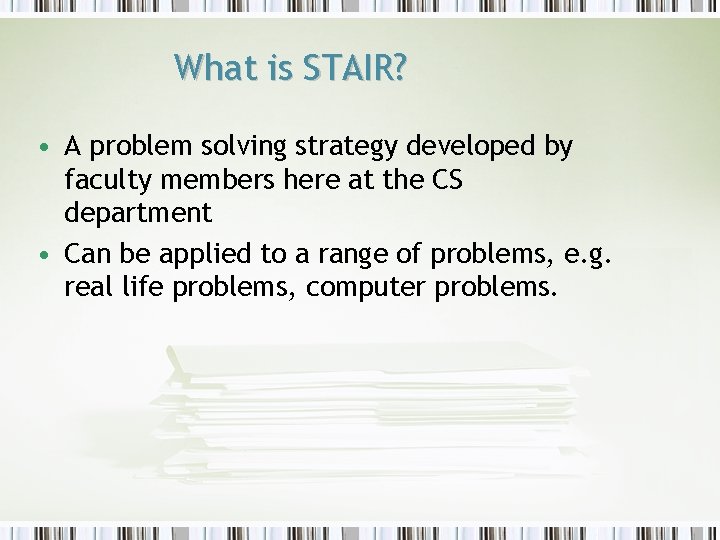 What is STAIR?

• A problem solving strategy developed by faculty members here at the CS department

• Can be applied to a range of problems, e.g. real life problems, computer problems.